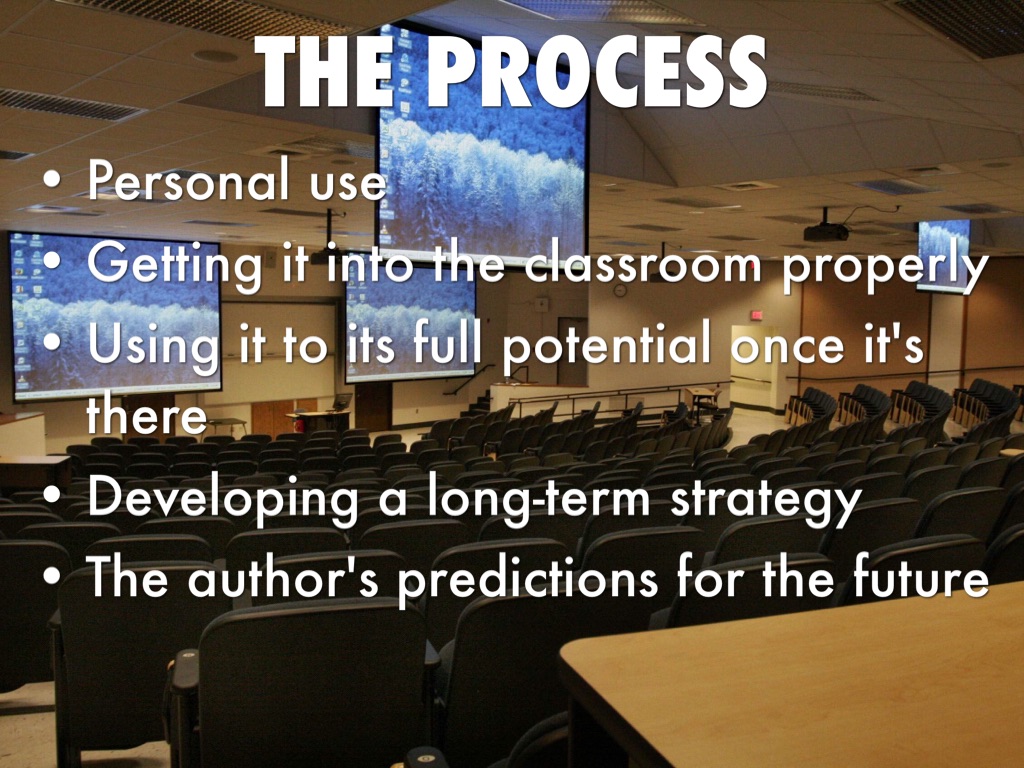 THE PROCESS

• Personal use
• Getting it into the classroom properly
• Using it to its full potential once it's there
• Developing a long-term strategy
• The author's predictions for the future